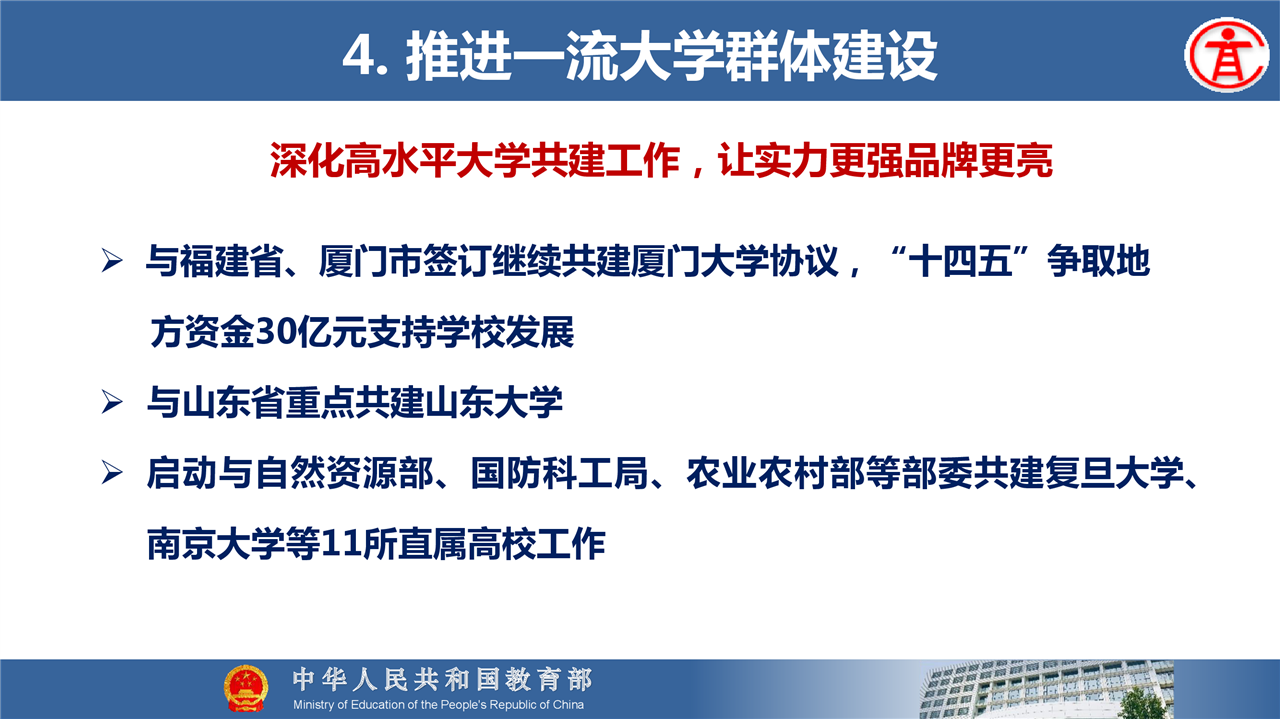 4. 推进一流大学群体建设

深化高水平大学共建工作，让实力更强品牌更亮

➢ 与福建省、厦门市签订继续共建厦门大学协议，“十四五”争取地方资金30亿元支持学校发展

➢ 与山东省重点共建山东大学

➢ 启动与自然资源部、国防科工局、农业农村部等部委共建复旦大学、南京大学等11所直属高校工作

中华人民共和国教育部
Ministry of Education of the People's Republic of China